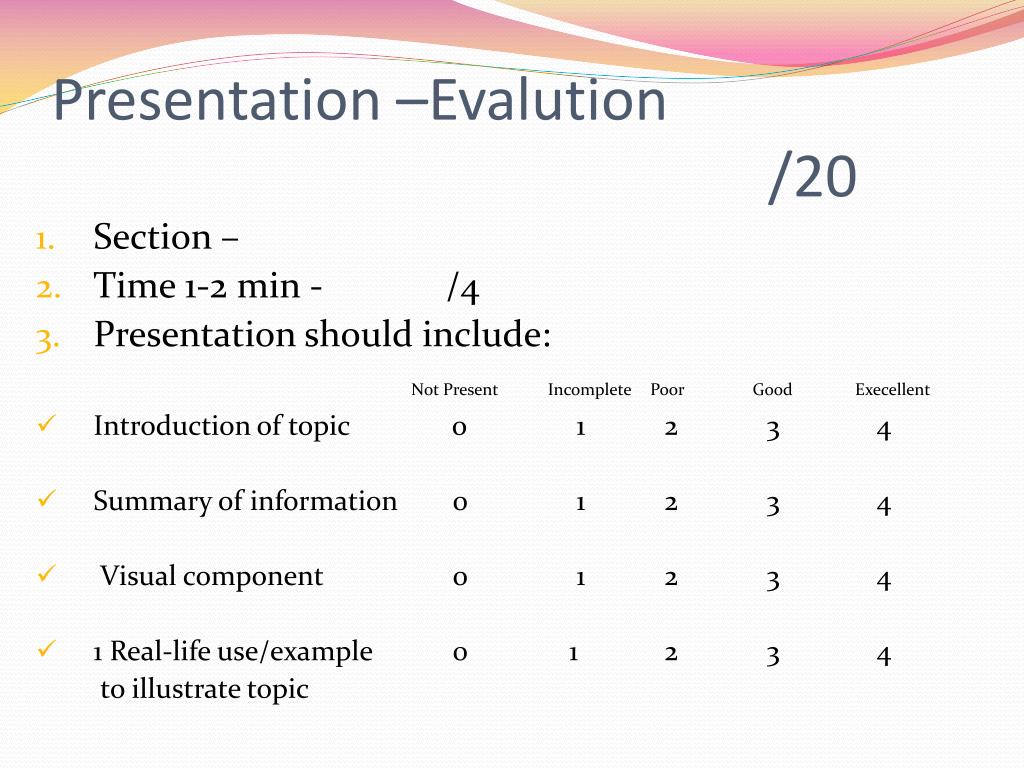 Presentation –Evalution

/20

1. Section –
2. Time 1-2 min - /4
3. Presentation should include:

| | Not Present | Incomplete | Poor | Good | Execellent |
|---|---|---|---|---|---|
| ✓ Introduction of topic | 0 | 1 | 2 | 3 | 4 |
| ✓ Summary of information | 0 | 1 | 2 | 3 | 4 |
| ✓ Visual component | 0 | 1 | 2 | 3 | 4 |
| ✓ 1 Real-life use/example to illustrate topic | 0 | 1 | 2 | 3 | 4 |